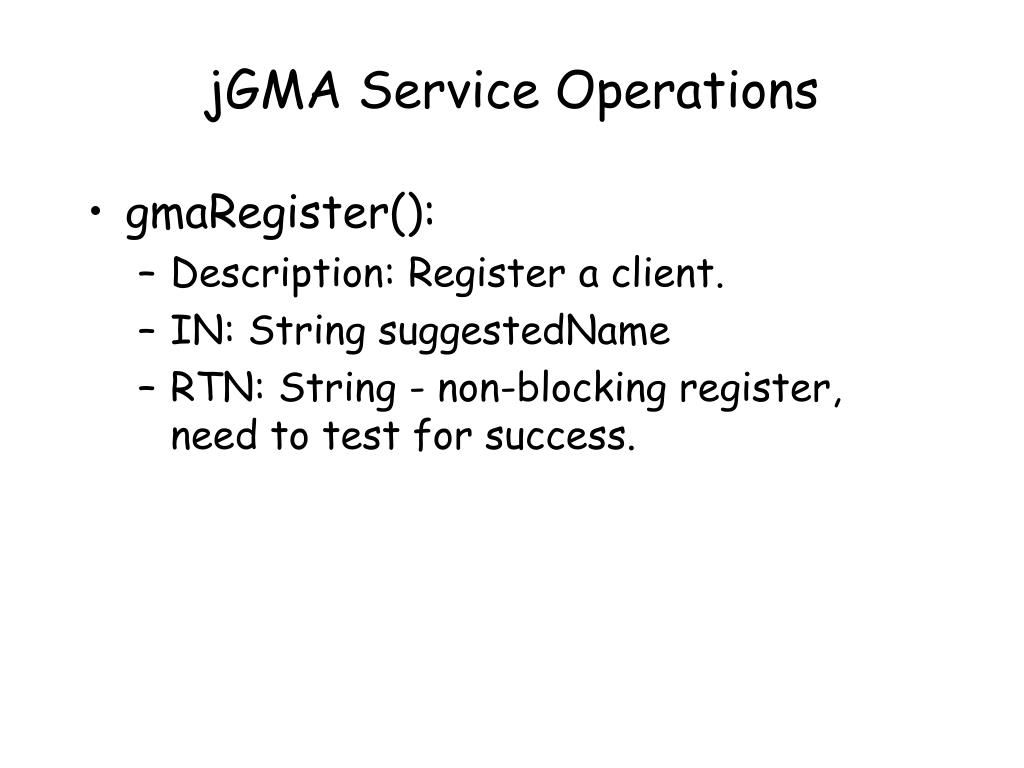 jGMA Service Operations

• gmaRegister():
– Description: Register a client.
– IN: String suggestedName
– RTN: String - non-blocking register, need to test for success.